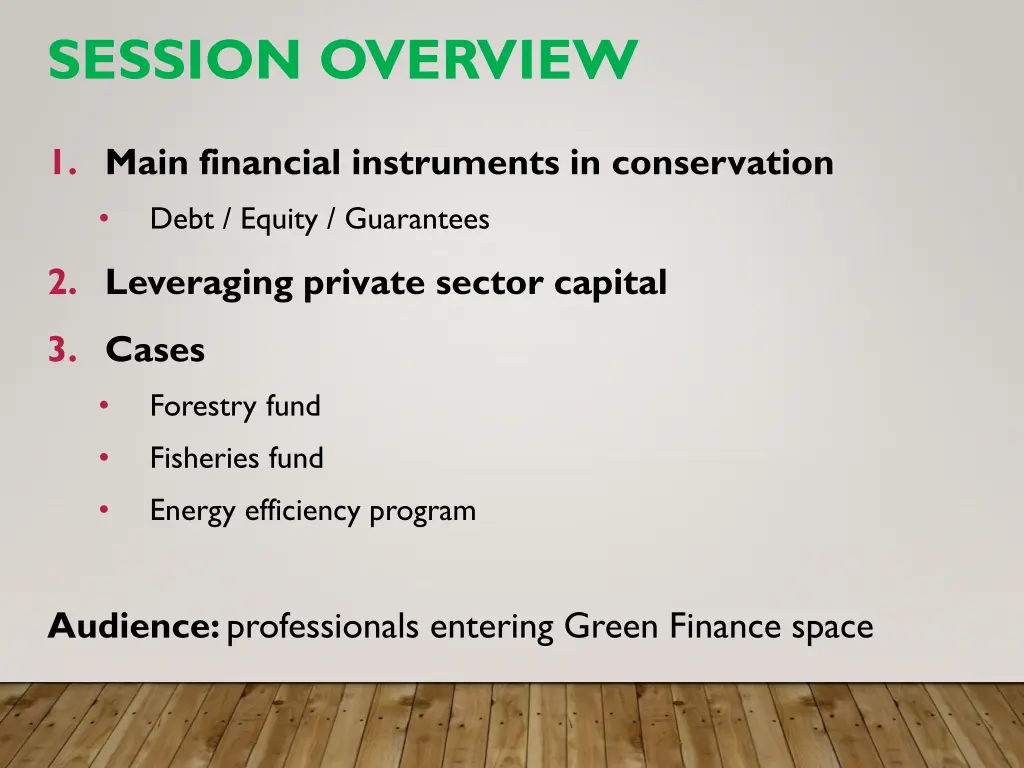 SESSION OVERVIEW

1. Main financial instruments in conservation
• Debt / Equity / Guarantees

2. Leveraging private sector capital

3. Cases
• Forestry fund
• Fisheries fund
• Energy efficiency program

Audience: professionals entering Green Finance space